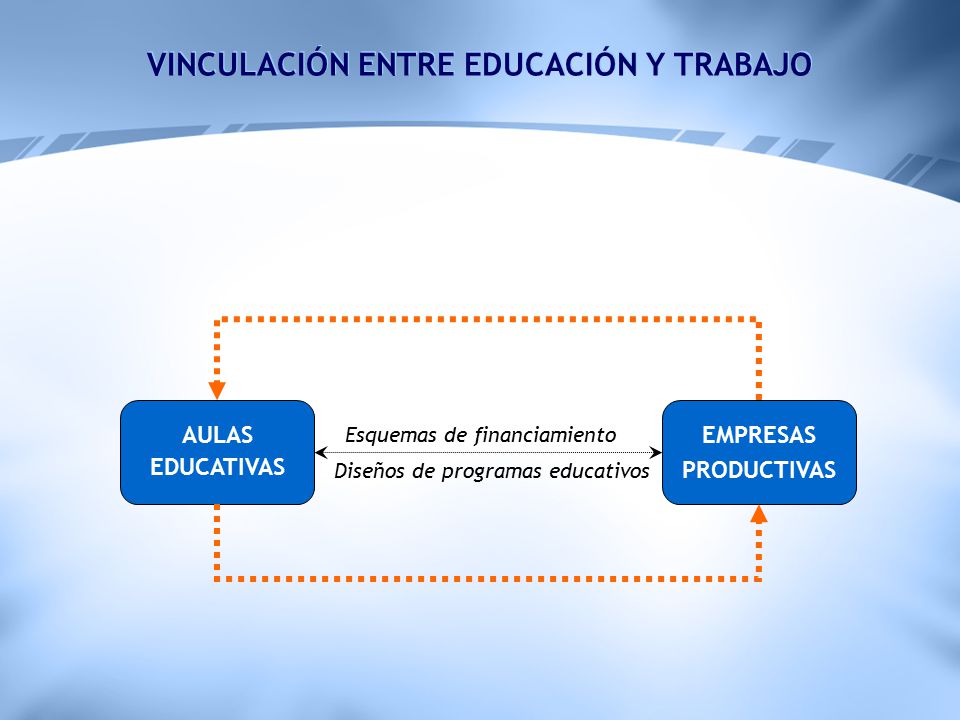 VINCULACIÓN ENTRE EDUCACIÓN Y TRABAJO

AULAS EDUCATIVAS

Esquemas de financiamiento

Diseños de programas educativos

EMPRESAS PRODUCTIVAS